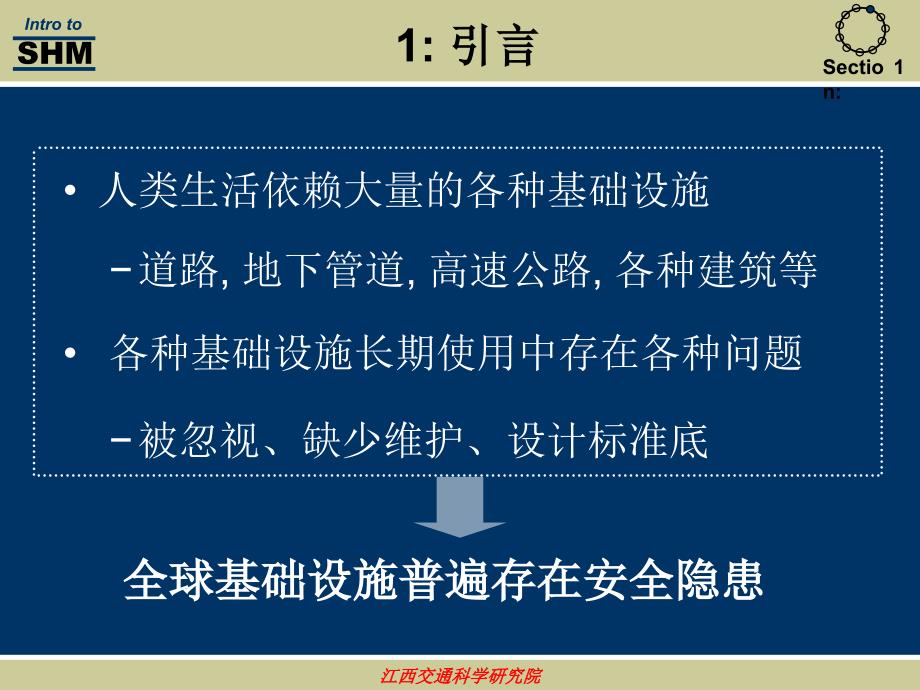 Intro to
SHM

1: 引言

Sectio 1
n:

• 人类生活依赖大量的各种基础设施

–道路, 地下管道, 高速公路, 各种建筑等

• 各种基础设施长期使用中存在各种问题

–被忽视、缺少维护、设计标准底

全球基础设施普遍存在安全隐患

江西交通科学研究院